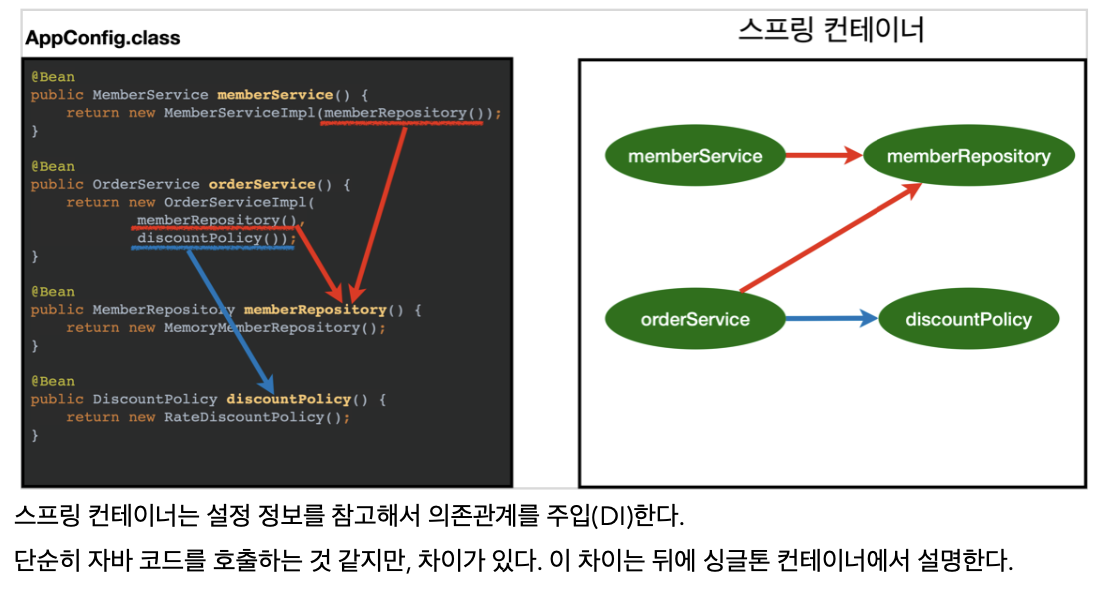 AppConfig.class

@Bean
public MemberService memberService() {
    return new MemberServiceImpl(memberRepository());
}

@Bean
public OrderService orderService() {
    return new OrderServiceImpl(
            memberRepository(),
            discountPolicy());
}

@Bean
public MemberRepository memberRepository() {
    return new MemoryMemberRepository();
}

@Bean
public DiscountPolicy discountPolicy() {
    return new RateDiscountPolicy();
}

스프링 컨테이너

memberService

memberRepository

orderService

discountPolicy

스프링 컨테이너는 설정 정보를 참고해서 의존관계를 주입(DI)한다.

단순히 자바 코드를 호출하는 것 같지만, 차이가 있다. 이 차이는 뒤에 싱글톤 컨테이너에서 설명한다.